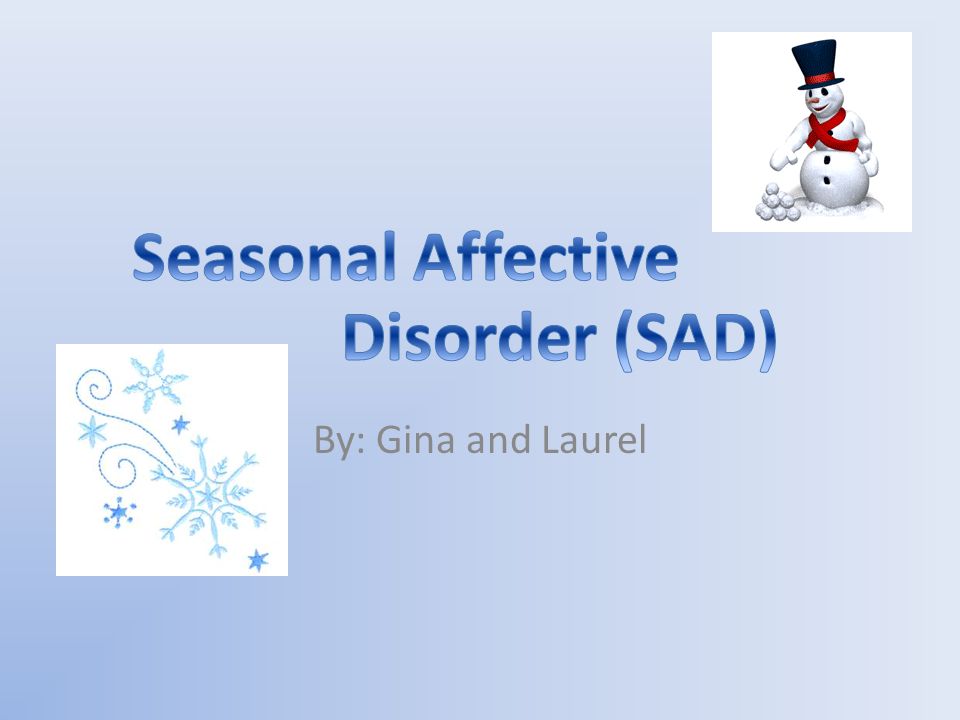 Seasonal Affective Disorder (SAD)

By: Gina and Laurel